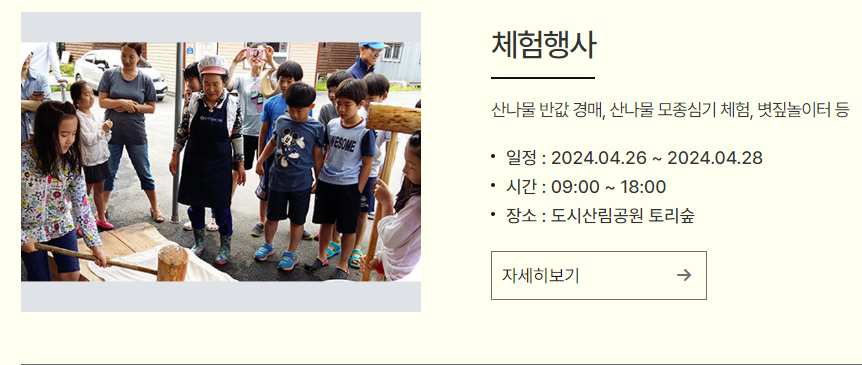 체험행사

산나물 반값 경매, 산나물 모종심기 체험, 볏짚놀이터 등

• 일정 : 2024.04.26 ~ 2024.04.28
• 시간 : 09:00 ~ 18:00
• 장소 : 도시산림공원 토리숲

자세히보기 →